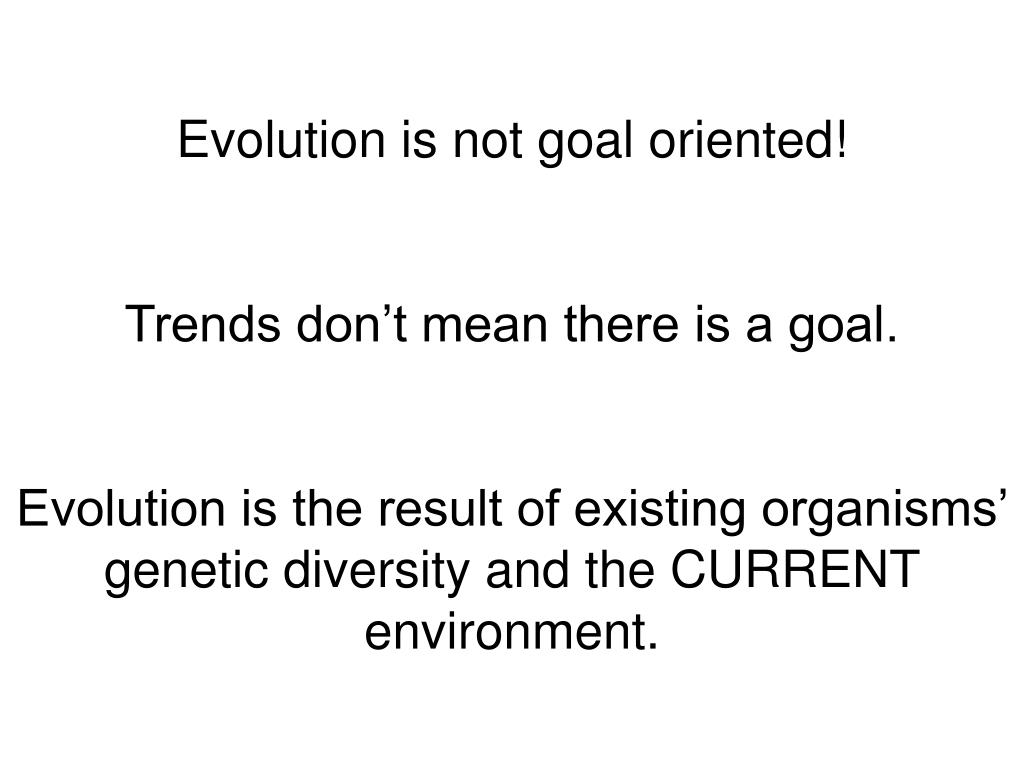 Evolution is not goal oriented!

Trends don’t mean there is a goal.

Evolution is the result of existing organisms’ genetic diversity and the CURRENT environment.